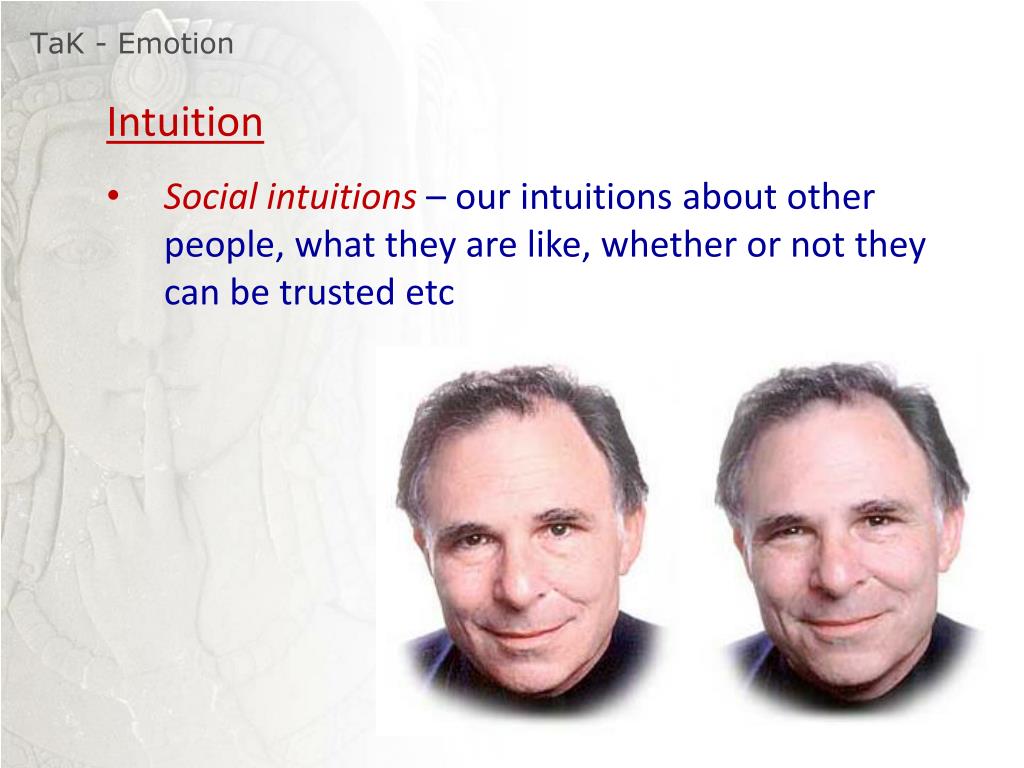 TaK - Emotion

Intuition

• Social intuitions – our intuitions about other people, what they are like, whether or not they can be trusted etc